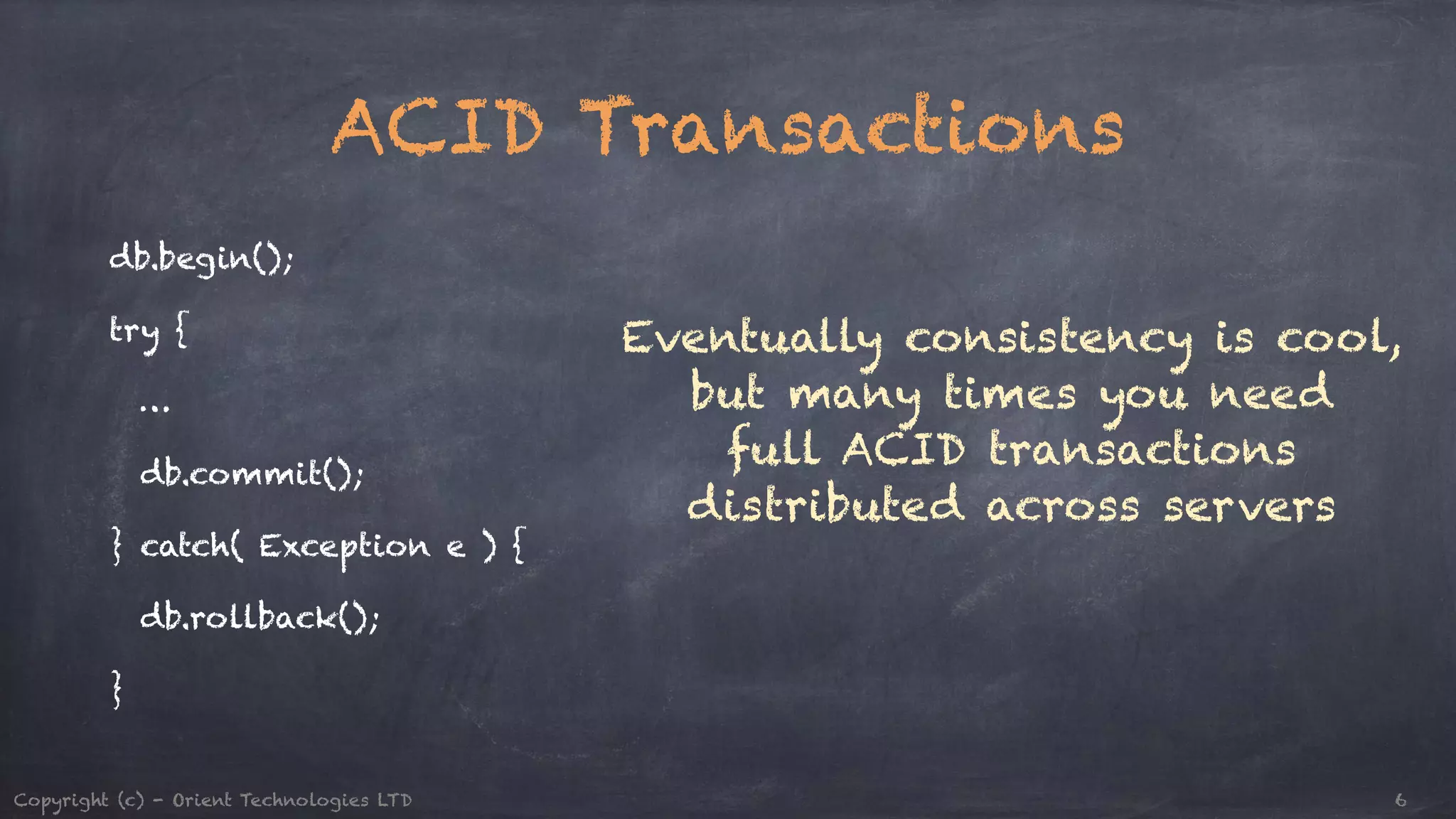 ACID Transactions

db.begin();
try {
  ...
  db.commit();
} catch( Exception e ) {
  db.rollback();
}

Eventually consistency is cool, but many times you need full ACID transactions distributed across servers

Copyright (c) - Orient Technologies LTD

6